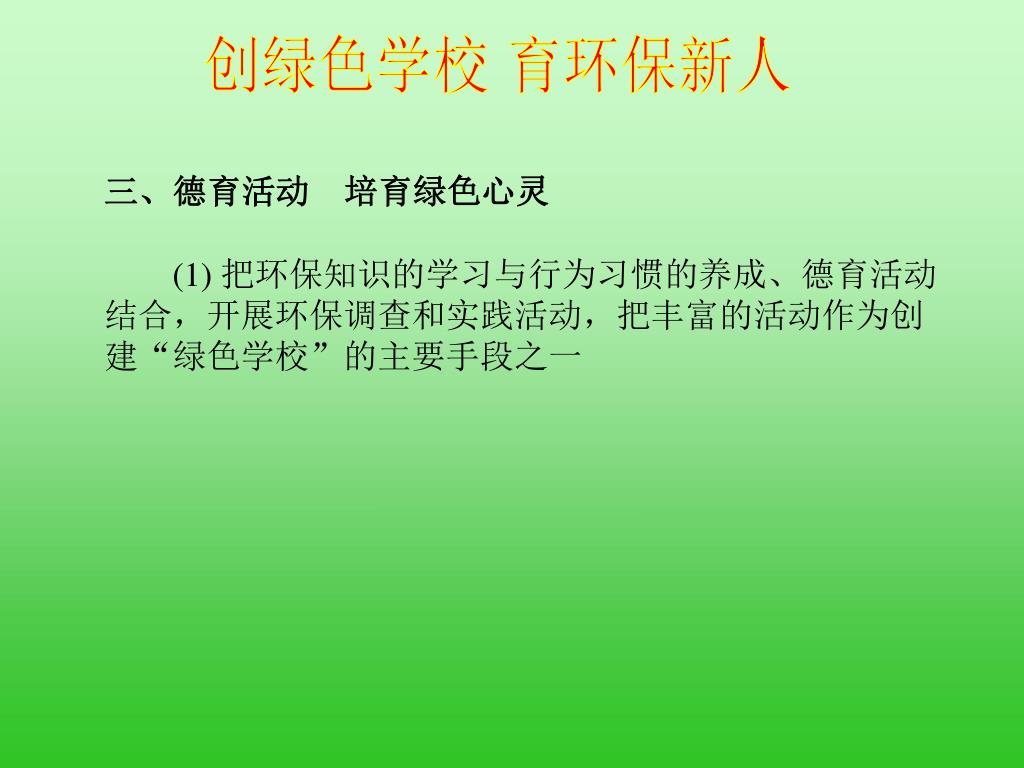 创绿色学校 育环保新人

三、德育活动　培育绿色心灵

(1) 把环保知识的学习与行为习惯的养成、德育活动结合，开展环保调查和实践活动，把丰富的活动作为创建“绿色学校”的主要手段之一